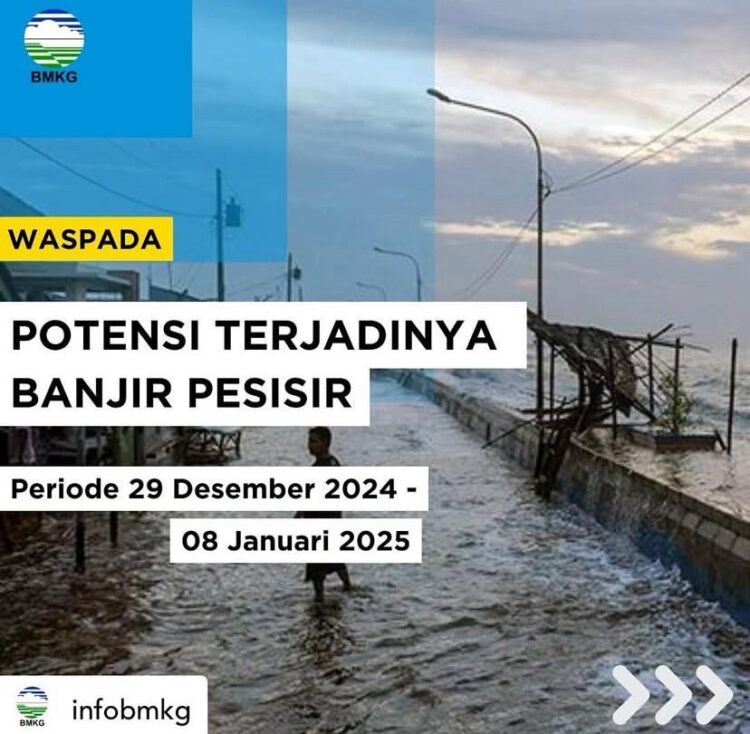 BMKG

WASPADA

POTENSI TERJADINYA BANJIR PESISIR

Periode 29 Desember 2024 - 08 Januari 2025

BMKG infobmkg